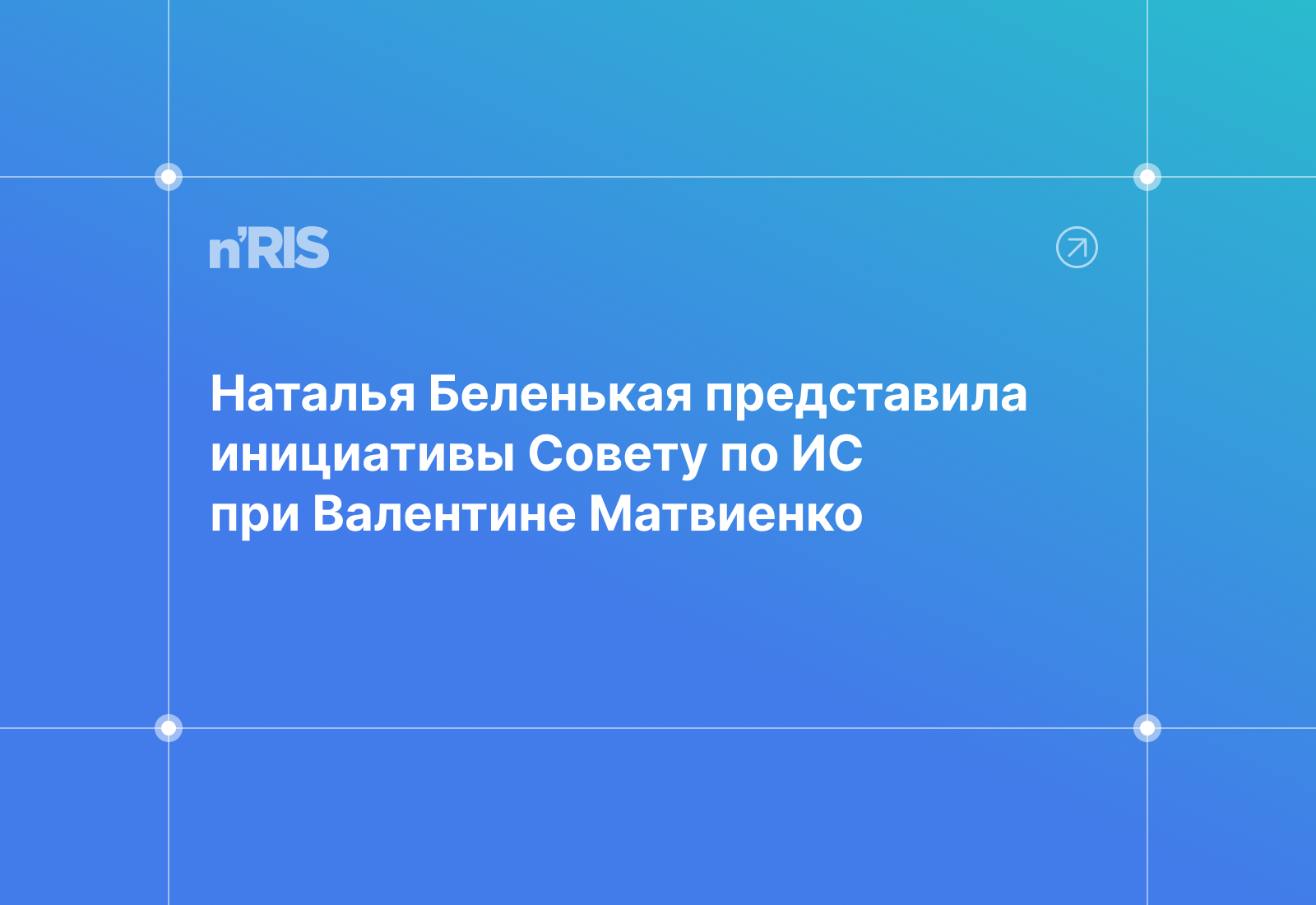 n'RIS

Наталья Беленькая представила инициативы Совету по ИС при Валентине Матвиенко